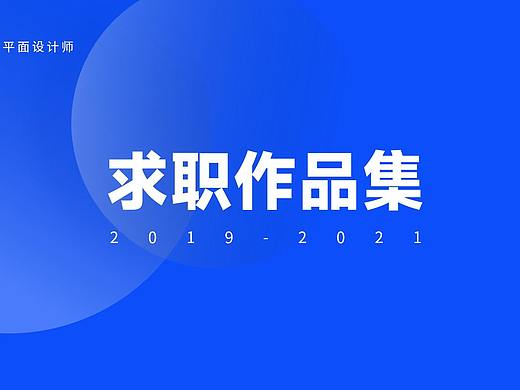 平面设计师

求职作品集

2019-2021